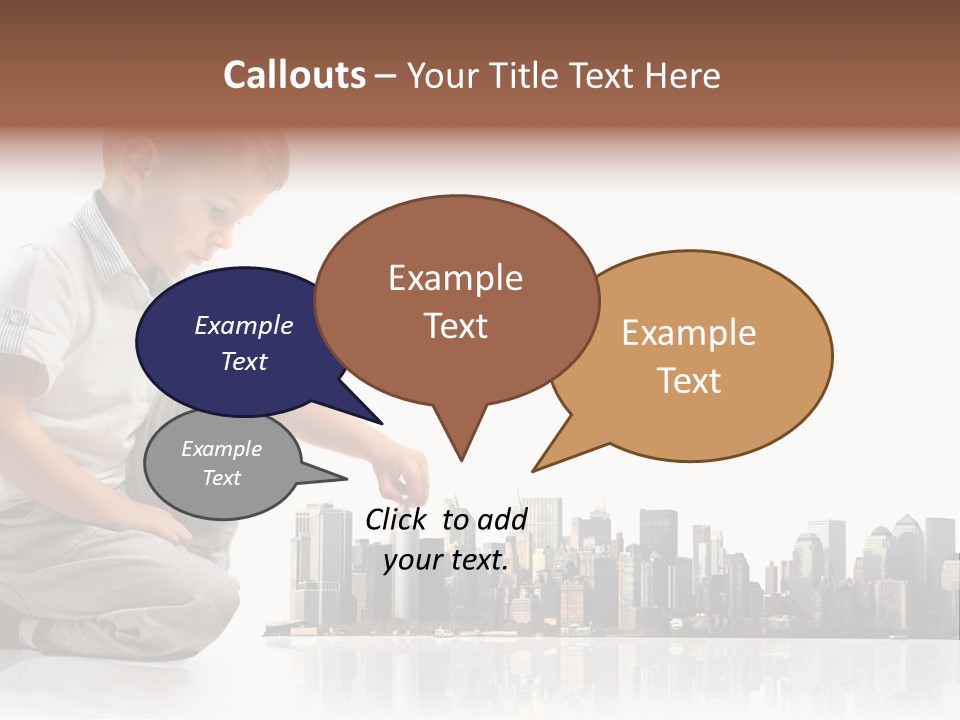 Callouts – Your Title Text Here

Example Text

Example Text

Example Text

Example Text

Click to add your text.